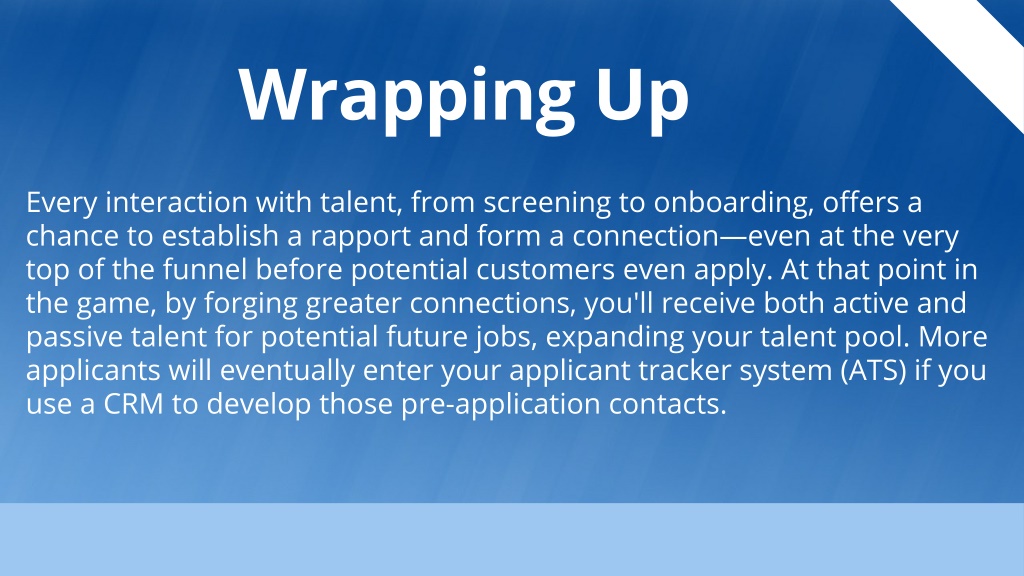 Wrapping Up

Every interaction with talent, from screening to onboarding, offers a chance to establish a rapport and form a connection—even at the very top of the funnel before potential customers even apply. At that point in the game, by forging greater connections, you'll receive both active and passive talent for potential future jobs, expanding your talent pool. More applicants will eventually enter your applicant tracker system (ATS) if you use a CRM to develop those pre-application contacts.